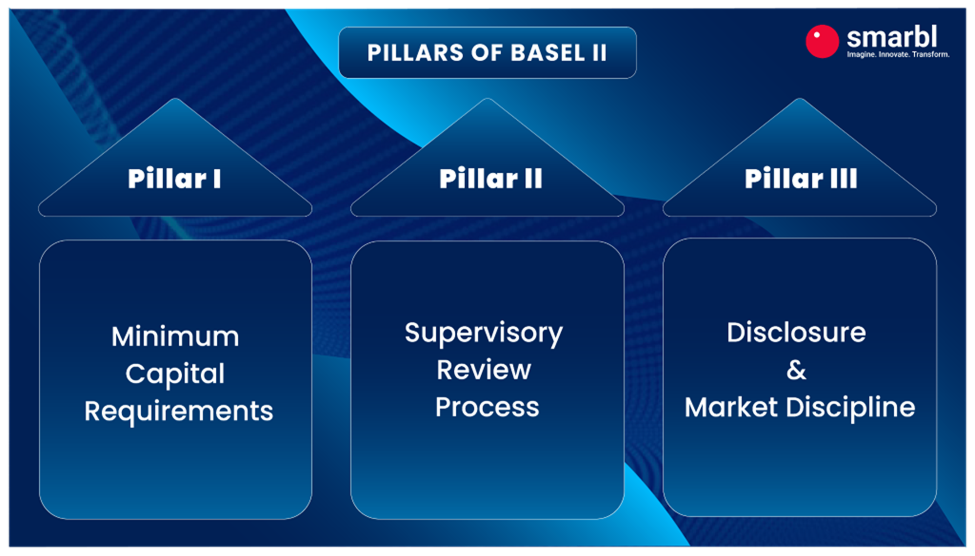 PILLARS OF BASEL II

smarbl
Imagine. Innovate. Transform.

Pillar I

Minimum Capital Requirements

Pillar II

Supervisory Review Process

Pillar III

Disclosure & Market Discipline